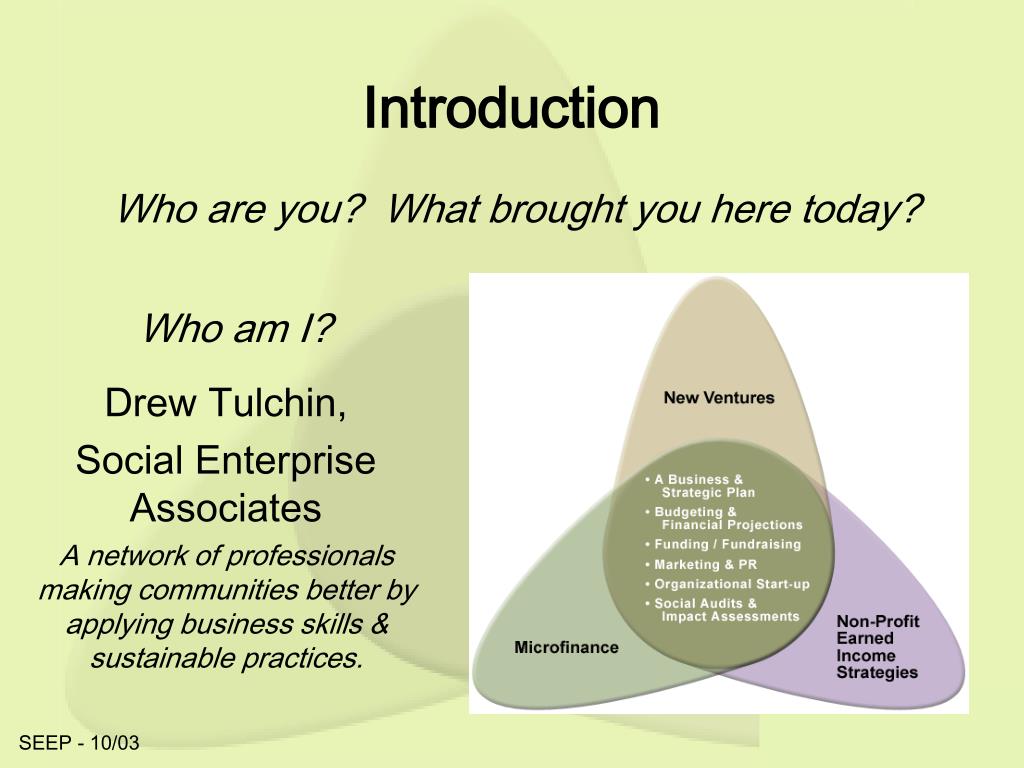 Introduction

Who are you? What brought you here today?

Who am I?

Drew Tulchin,

Social Enterprise Associates

A network of professionals making communities better by applying business skills & sustainable practices.

New Ventures

• A Business & Strategic Plan
• Budgeting & Financial Projections
• Funding / Fundraising
• Marketing & PR
• Organizational Start-up
• Social Audits & Impact Assessments

Microfinance

Non-Profit Earned Income Strategies

SEEP - 10/03